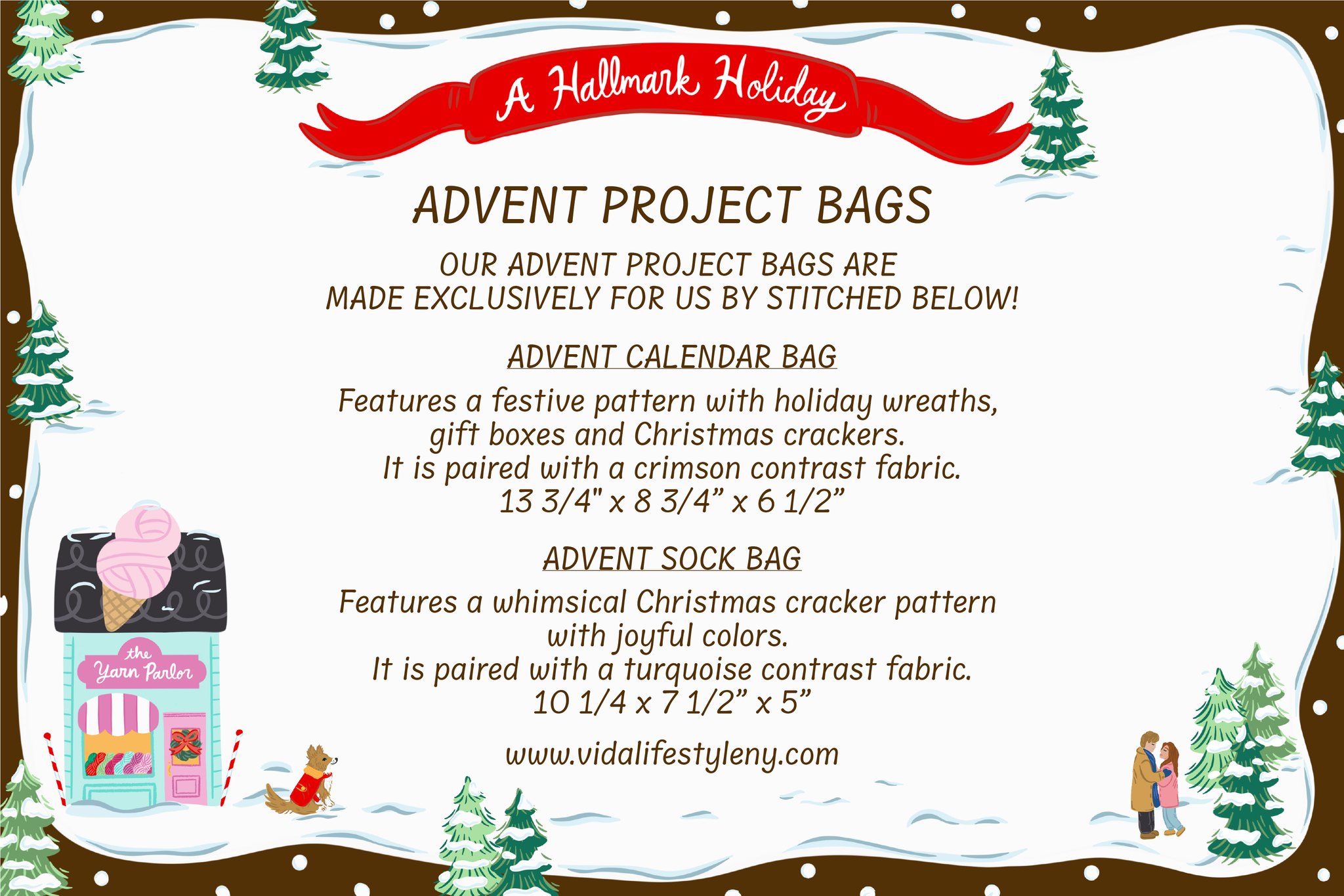 A Hallmark Holiday

ADVENT PROJECT BAGS

OUR ADVENT PROJECT BAGS ARE MADE EXCLUSIVELY FOR US BY STITCHED BELOW!

ADVENT CALENDAR BAG

Features a festive pattern with holiday wreaths, gift boxes and Christmas crackers.
It is paired with a crimson contrast fabric.
13 3/4" x 8 3/4” x 6 1/2”

ADVENT SOCK BAG

Features a whimsical Christmas cracker pattern with joyful colors.
It is paired with a turquoise contrast fabric.
10 1/4 x 7 1/2” x 5”

www.vidalifestyleny.com

the Yarn Parlor